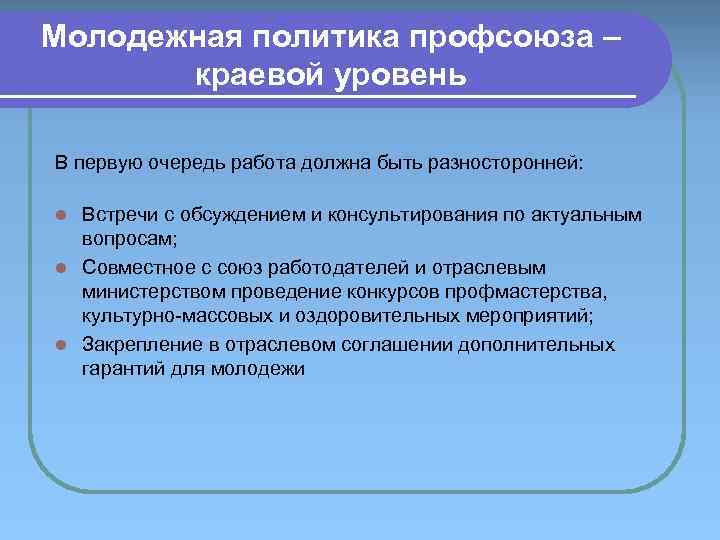 Молодежная политика профсоюза – краевой уровень

В первую очередь работа должна быть разносторонней:

- Встречи с обсуждением и консультирования по актуальным вопросам;
- Совместное с союз работодателей и отраслевым министерством проведение конкурсов профмастерства, культурно-массовых и оздоровительных мероприятий;
- Закрепление в отраслевом соглашении дополнительных гарантий для молодежи